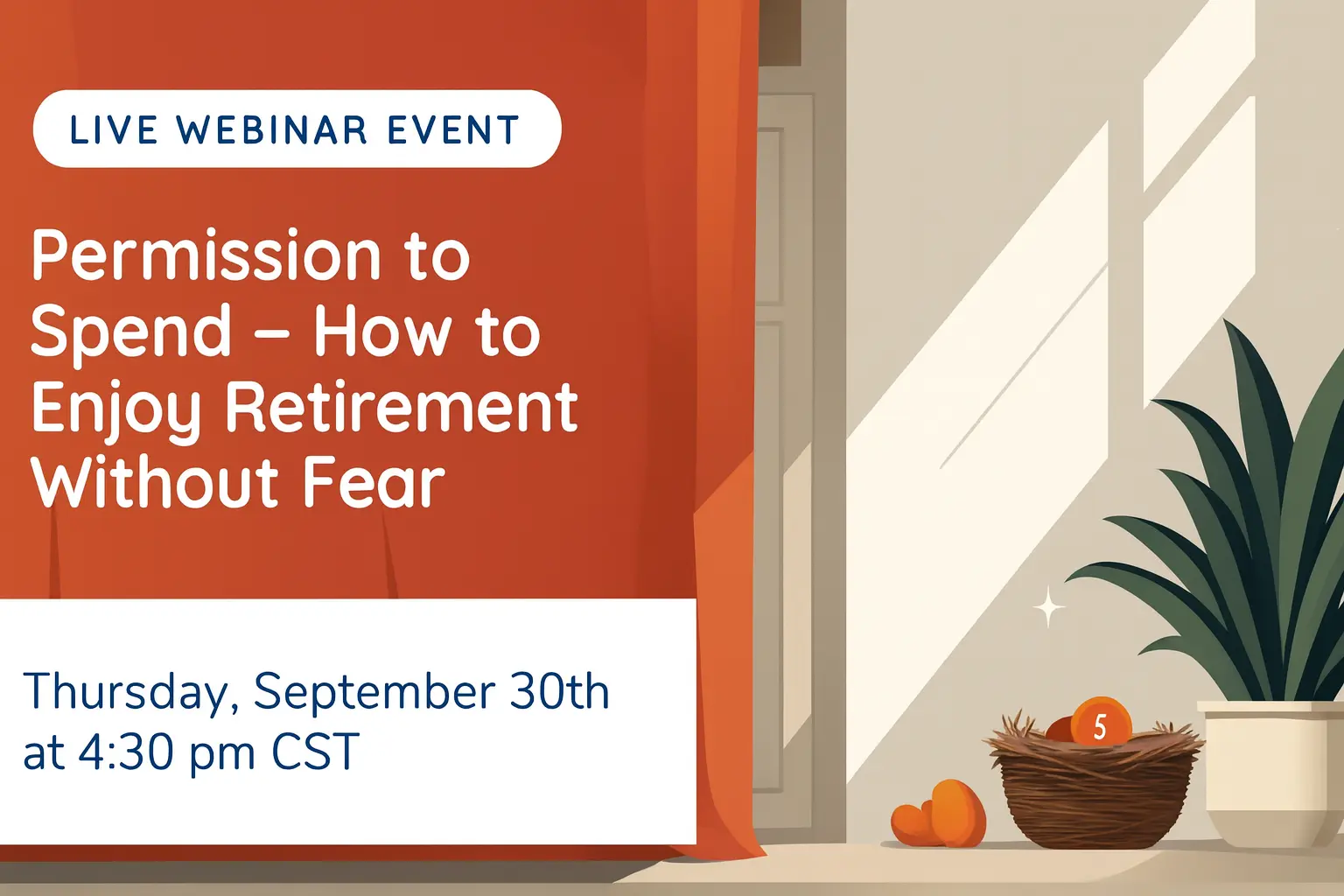 LIVE WEBINAR EVENT

Permission to Spend – How to Enjoy Retirement Without Fear

Thursday, September 30th at 4:30 pm CST

5